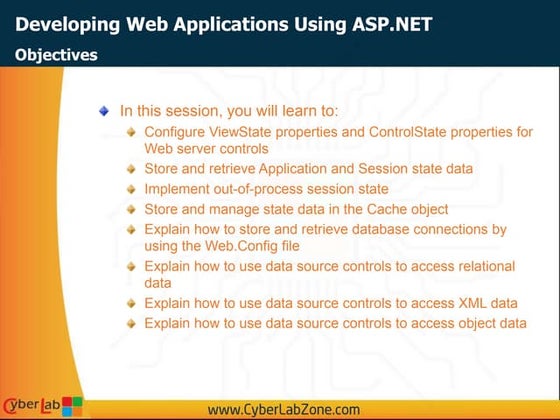 Developing Web Applications Using ASP.NET

Objectives

In this session, you will learn to:

Configure ViewState properties and ControlState properties for Web server controls

Store and retrieve Application and Session state data

Implement out-of-process session state

Store and manage state data in the Cache object

Explain how to store and retrieve database connections by using the Web.Config file

Explain how to use data source controls to access relational data

Explain how to use data source controls to access XML data

Explain how to use data source controls to access object data

CyberLab

www.CyberLabZone.com